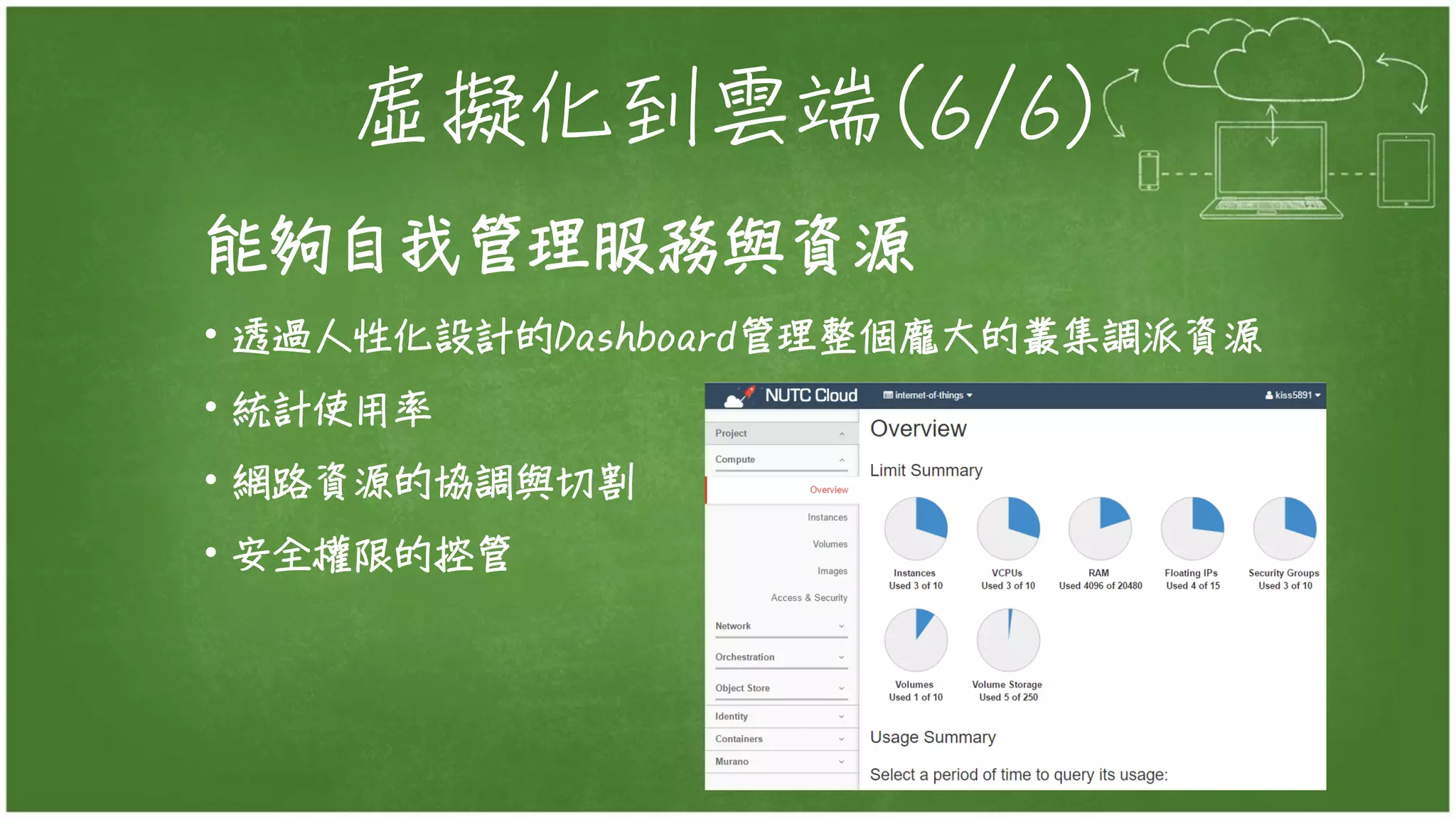 虛擬化到雲端(6/6)

能夠自我管理服務與資源

• 透過人性化設計的Dashboard管理整個龐大的叢集調派資源

• 統計使用率

• 網路資源的協調與切割

• 安全權限的控管

NUTC Cloud

internet-of-things

kiss5891

Project

Compute

Overview

Instances

Volumes

Images

Access & Security

Network

Orchestration

Object Store

Identity

Containers

Murano

Overview

Limit Summary

Instances
Used 3 of 10

VCPUs
Used 3 of 10

RAM
Used 4096 of 20480

Floating IPs
Used 4 of 15

Security Groups
Used 3 of 10

Volumes
Used 1 of 10

Volume Storage
Used 5 of 250

Usage Summary

Select a period of time to query its usage: